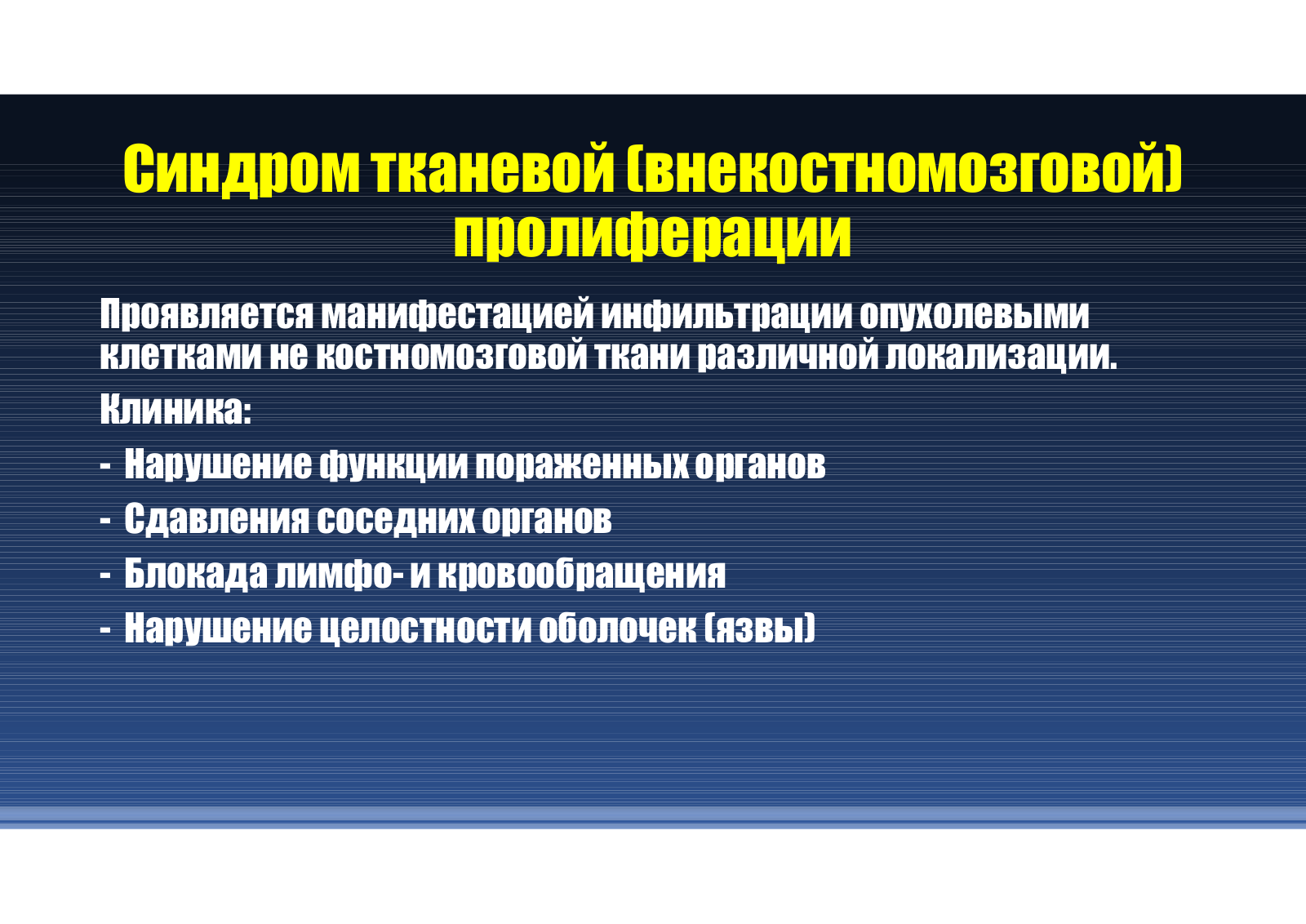 Синдром тканевой (внекостномозговой) пролиферации

Проявляется манифестацией инфильтрации опухолевыми клетками не костномозговой ткани различной локализации.

Клиника:

- Нарушение функции пораженных органов
- Сдавления соседних органов
- Блокада лимфо- и кровообращения
- Нарушение целостности оболочек (язвы)